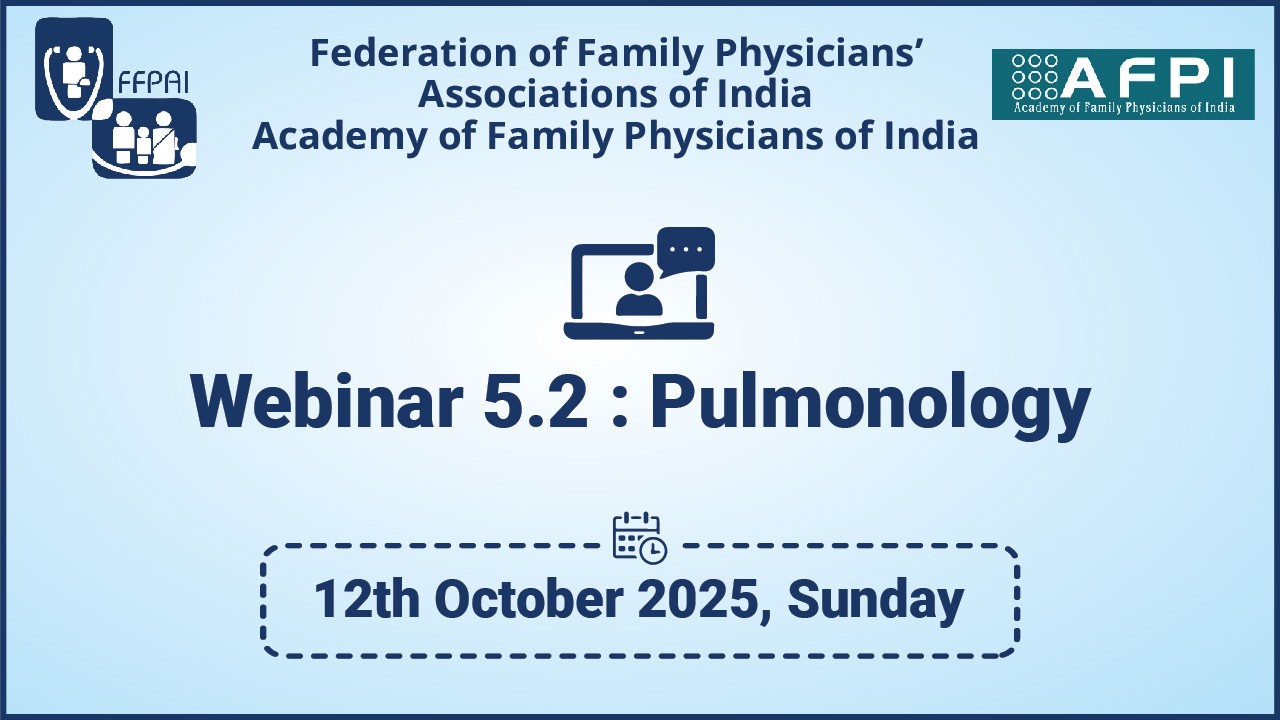 FFPAI

Federation of Family Physicians' Associations of India
Academy of Family Physicians of India

AFPI
Academy of Family Physicians of India

Webinar 5.2 : Pulmonology

12th October 2025, Sunday